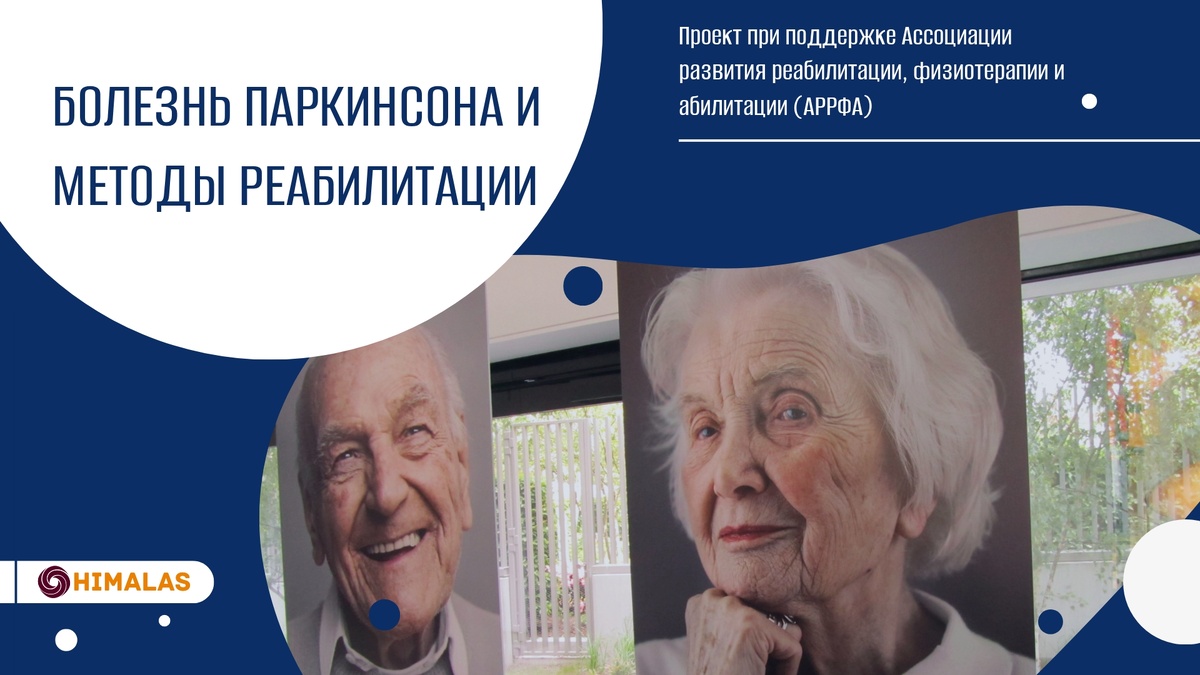 БОЛЕЗНЬ ПАРКИНСОНА И МЕТОДЫ РЕАБИЛИТАЦИИ

Проект при поддержке Ассоциации развития реабилитации, физиотерапии и абилитации (АРРФА)

HIMALAS